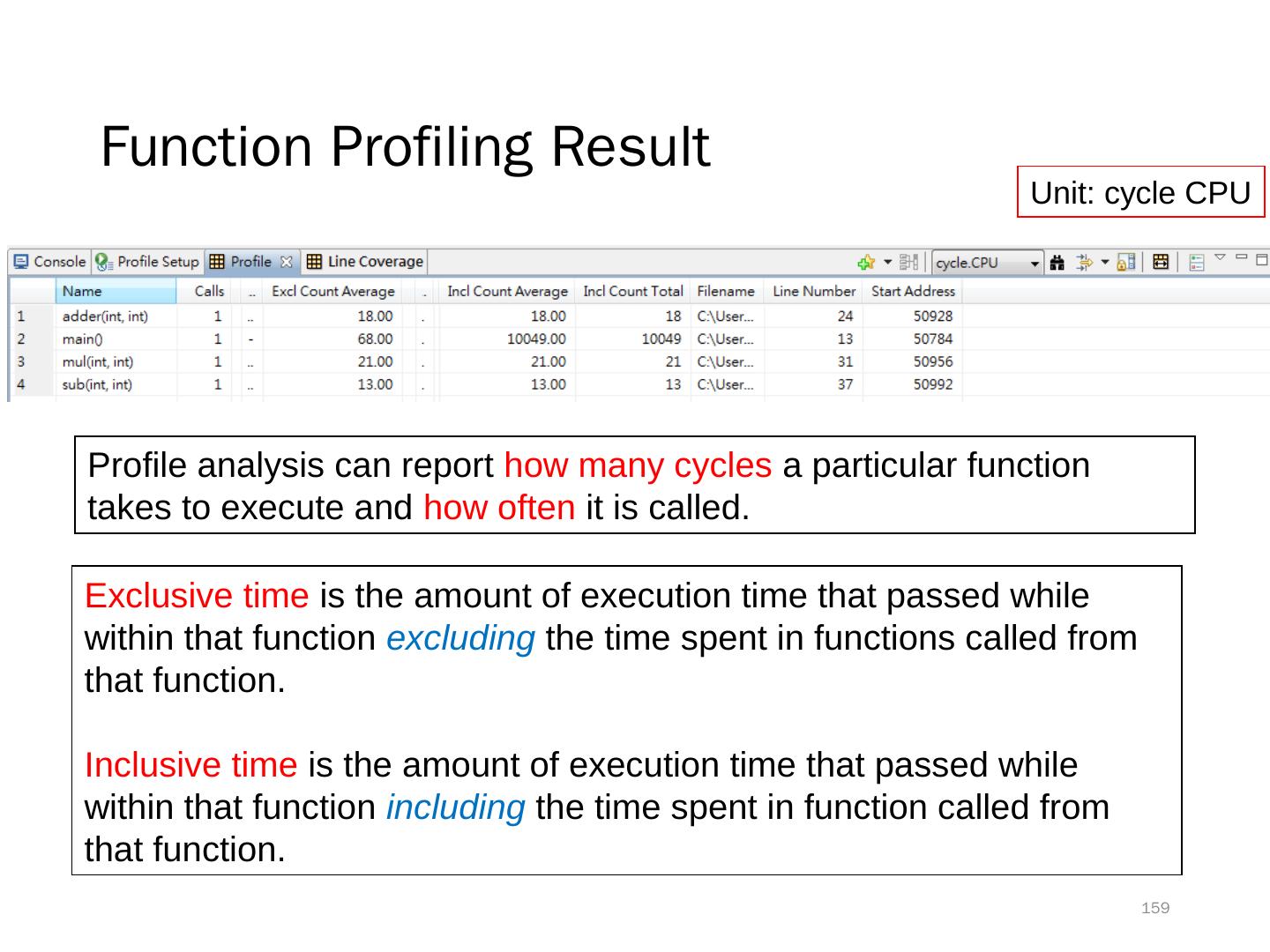 Function Profiling Result

Unit: cycle CPU

Console Profile Setup Profile Line Coverage cycle.CPU

| | Name | Calls | .. | Excl Count Average | . | Incl Count Average | Incl Count Total | Filename | Line Number | Start Address |
|---|---|---|---|---|---|---|---|---|---|---|
| 1 | adder(int, int) | 1 | .. | 18.00 | . | 18.00 | 18 | C:\User... | 24 | 50928 |
| 2 | main() | 1 | - | 68.00 | . | 10049.00 | 10049 | C:\User... | 13 | 50784 |
| 3 | mul(int, int) | 1 | .. | 21.00 | . | 21.00 | 21 | C:\User... | 31 | 50956 |
| 4 | sub(int, int) | 1 | .. | 13.00 | . | 13.00 | 13 | C:\User... | 37 | 50992 |

Profile analysis can report how many cycles a particular function takes to execute and how often it is called.

Exclusive time is the amount of execution time that passed while within that function excluding the time spent in functions called from that function.

Inclusive time is the amount of execution time that passed while within that function including the time spent in function called from that function.

159